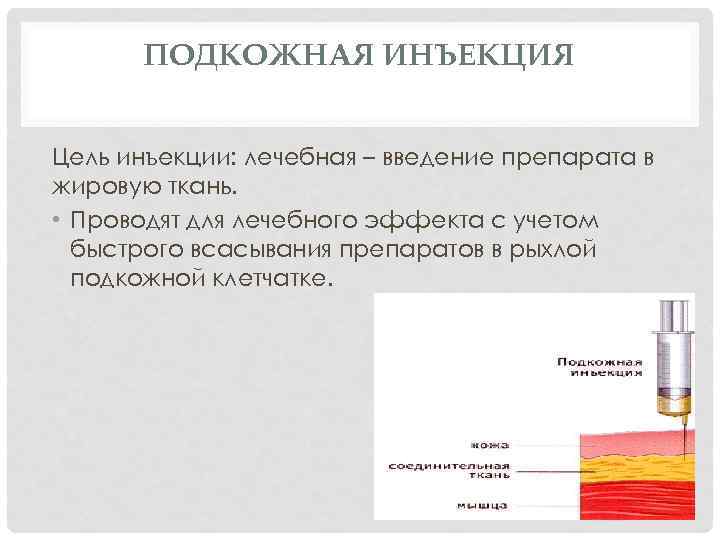 ПОДКОЖНАЯ ИНЪЕКЦИЯ

Цель инъекции: лечебная – введение препарата в жировую ткань.

• Проводят для лечебного эффекта с учетом быстрого всасывания препаратов в рыхлой подкожной клетчатке.

Подкожная инъекция

кожа

соединительная ткань

мышца